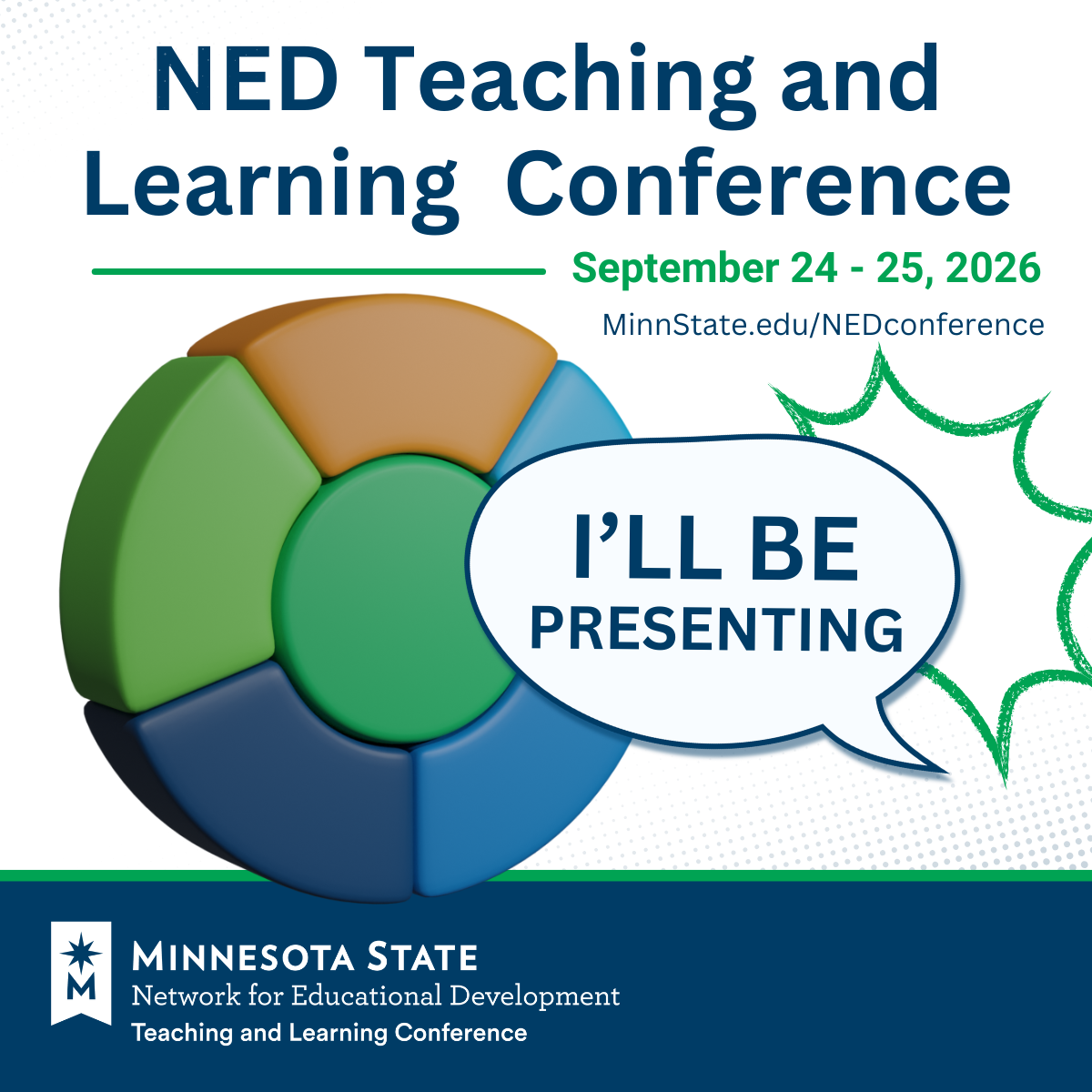 NED Teaching and Learning Conference

September 24 - 25, 2026

MinnState.edu/NEDconference

I'LL BE PRESENTING

M

MINNESOTA STATE
Network for Educational Development
Teaching and Learning Conference